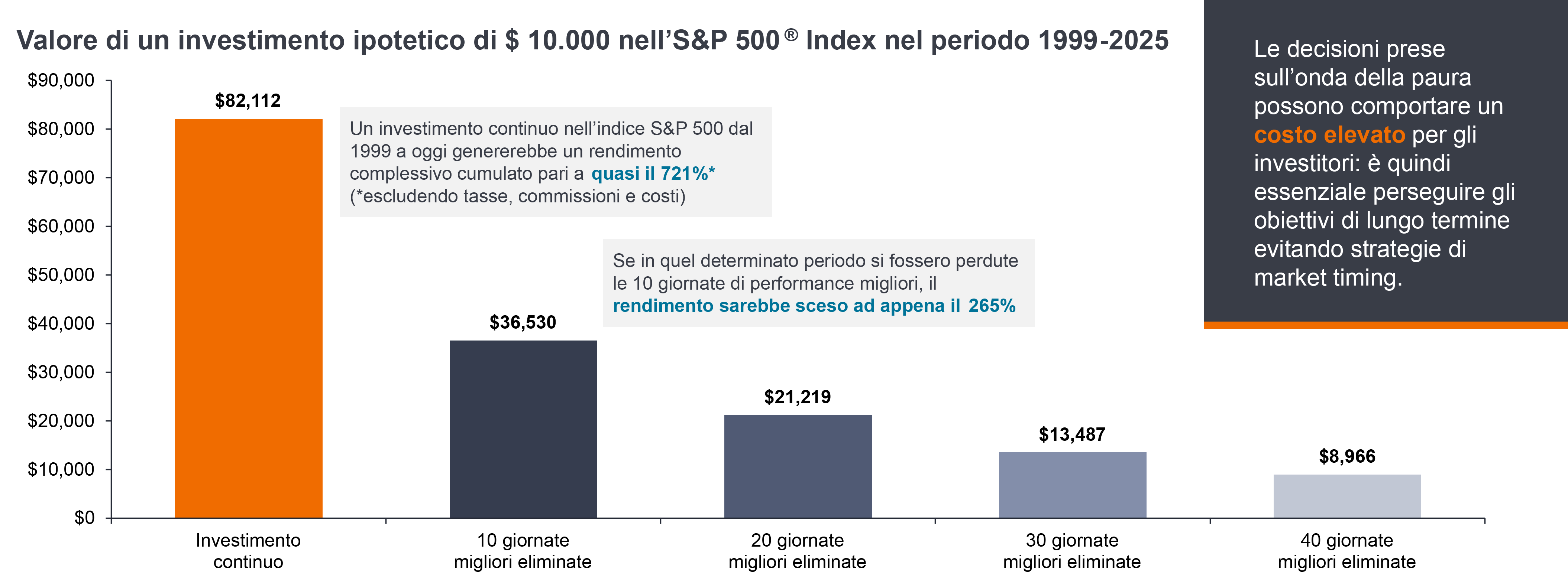 Valore di un investimento ipotetico di $ 10.000 nell'S&P 500® Index nel periodo 1999-2025

Le decisioni prese sull'onda della paura possono comportare un costo elevato per gli investitori: è quindi essenziale perseguire gli obiettivi di lungo termine evitando strategie di market timing.

$90,000
$80,000
$70,000
$60,000
$50,000
$40,000
$30,000
$20,000
$10,000
$0

$82,112

Un investimento continuo nell'indice S&P 500 dal 1999 a oggi genererebbe un rendimento complessivo cumulato pari a quasi il 721%* (*escludendo tasse, commissioni e costi)

Se in quel determinato periodo si fossero perdute le 10 giornate di performance migliori, il rendimento sarebbe sceso ad appena il 265%

$36,530

$21,219

$13,487

$8,966

Investimento continuo

10 giornate migliori eliminate

20 giornate migliori eliminate

30 giornate migliori eliminate

40 giornate migliori eliminate